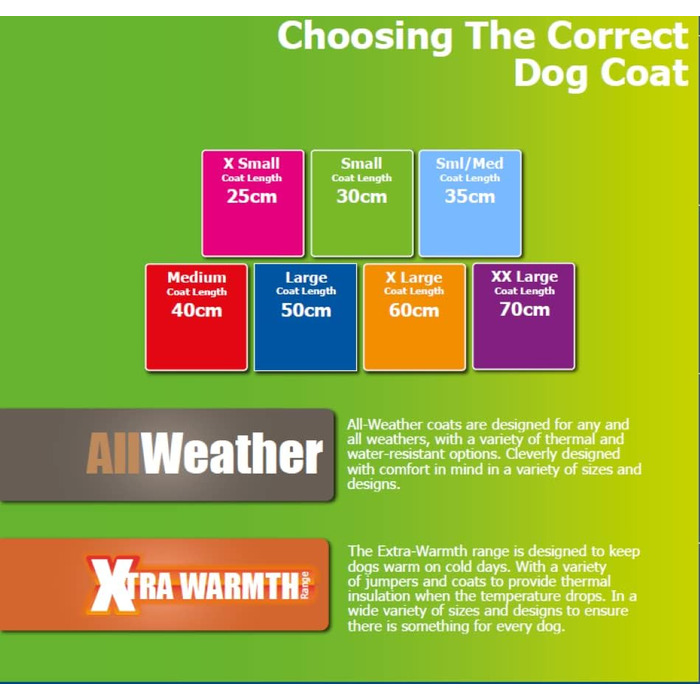 Choosing The Correct Dog Coat

X Small
Coat Length
25cm

Small
Coat Length
30cm

Sml/Med
Coat Length
35cm

Medium
Coat Length
40cm

Large
Coat Length
50cm

X Large
Coat Length
60cm

XX Large
Coat Length
70cm

AllWeather

All-Weather coats are designed for any and all weathers, with a variety of thermal and water-resistant options. Cleverly designed with comfort in mind in a variety of sizes and designs.

XTRA WARMTH Range

The Extra-Warmth range is designed to keep dogs warm on cold days. With a variety of jumpers and coats to provide thermal insulation when the temperature drops. In a wide variety of sizes and designs to ensure there is something for every dog.